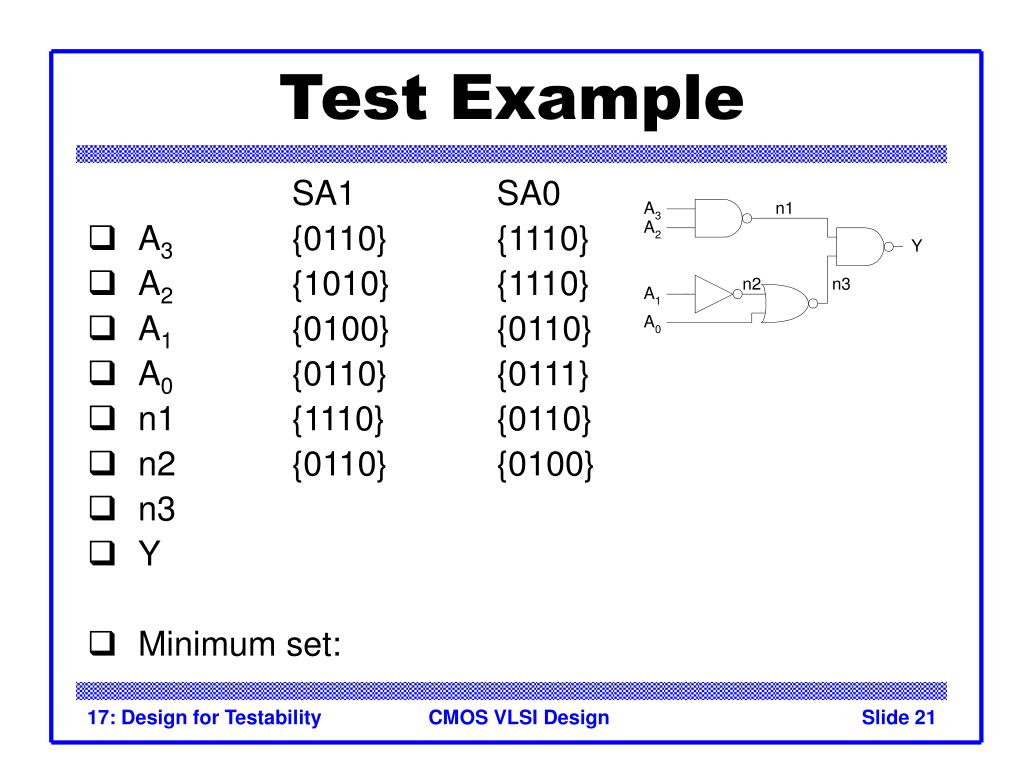 Test Example

| | SA1 | SA0 |
|---|---|---|
| ❑ $A_3$ | {0110} | {1110} |
| ❑ $A_2$ | {1010} | {1110} |
| ❑ $A_1$ | {0100} | {0110} |
| ❑ $A_0$ | {0110} | {0111} |
| ❑ n1 | {1110} | {0110} |
| ❑ n2 | {0110} | {0100} |
| ❑ n3 | | |
| ❑ Y | | |

$A_3$
$A_2$
n1
Y
$A_1$
n2
n3
$A_0$

❑ Minimum set:

17: Design for Testability CMOS VLSI Design Slide 21